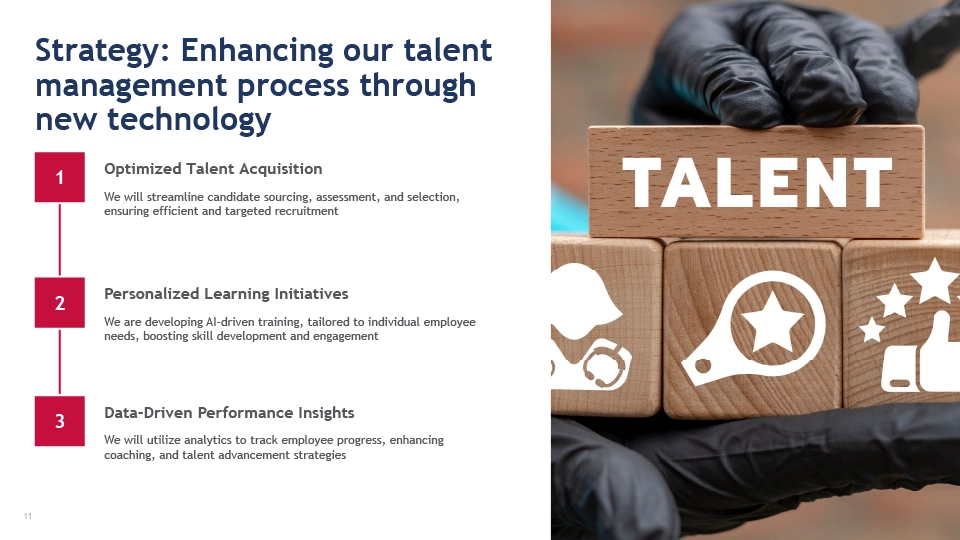 Strategy: Enhancing our talent management process through new technology

1

Optimized Talent Acquisition

We will streamline candidate sourcing, assessment, and selection, ensuring efficient and targeted recruitment

2

Personalized Learning Initiatives

We are developing AI-driven training, tailored to individual employee needs, boosting skill development and engagement

3

Data-Driven Performance Insights

We will utilize analytics to track employee progress, enhancing coaching, and talent advancement strategies

11

TALENT